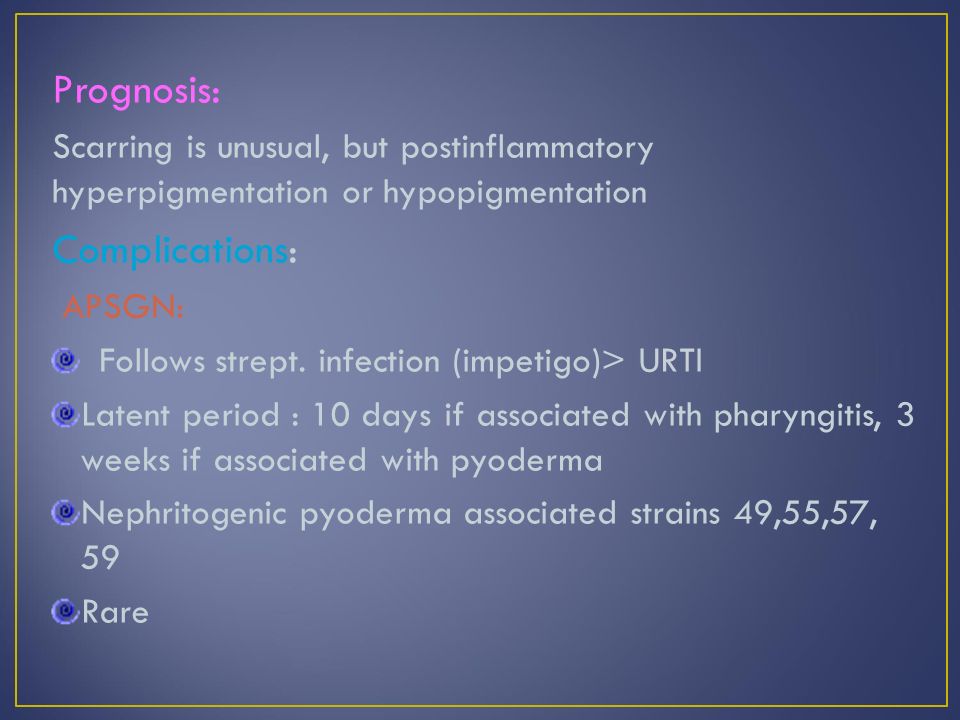 Prognosis:

Scarring is unusual, but postinflammatory hyperpigmentation or hypopigmentation

Complications:

APSGN:

Follows strept. infection (impetigo)> URTI

Latent period : 10 days if associated with pharyngitis, 3 weeks if associated with pyoderma

Nephritogenic pyoderma associated strains 49,55,57, 59

Rare